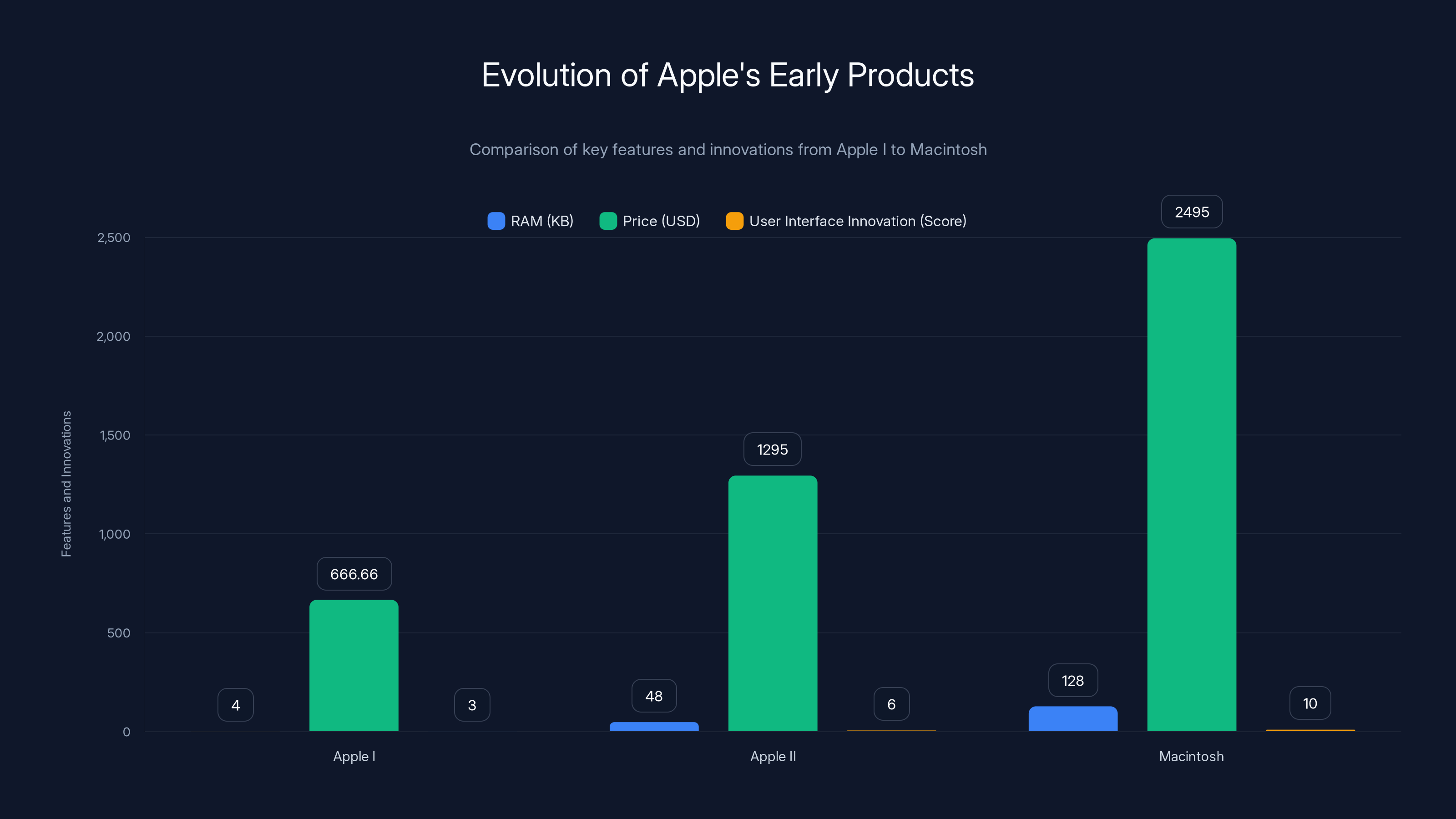 Evolution of Apple's Early Products

Comparison of key features and innovations from Apple I to Macintosh

RAM (KB) Price (USD) User Interface Innovation (Score)

Features and Innovations

2,500
2,000
1,500
1,000
500
0

4
666.66
3
48
1295
6
128
2495
10

Apple I
Apple II
Macintosh